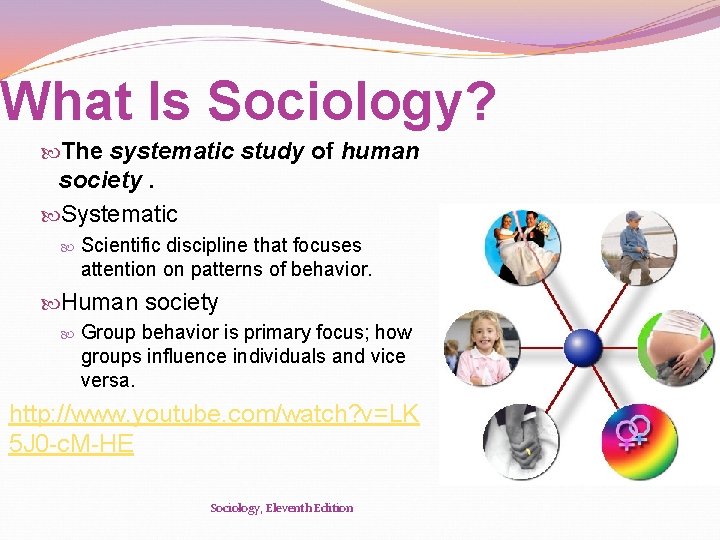 What Is Sociology?

The systematic study of human society .

Systematic

Scientific discipline that focuses attention on patterns of behavior.

Human society

Group behavior is primary focus; how groups influence individuals and vice versa.

http://www.youtube.com/watch?v=LK5J0-cM-HE

Sociology, Eleventh Edition